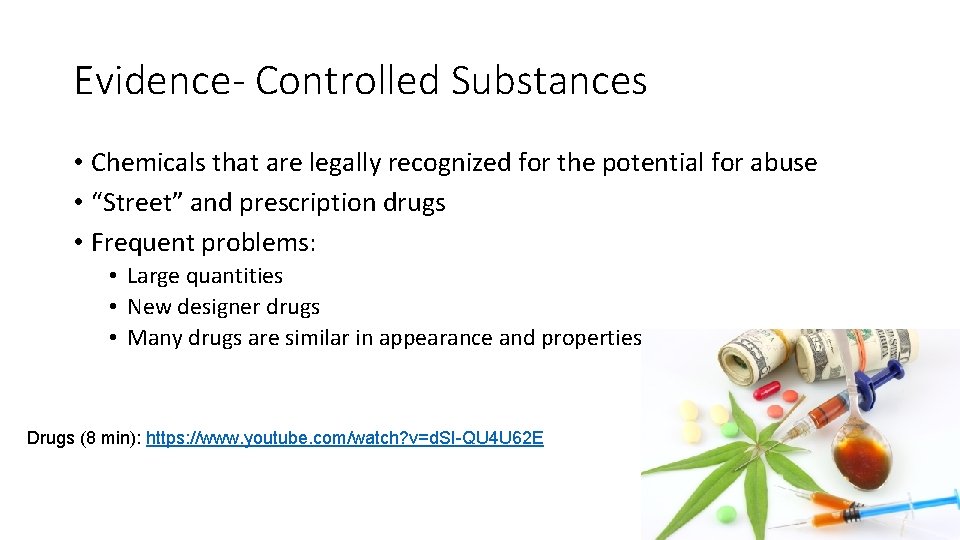 Evidence- Controlled Substances

• Chemicals that are legally recognized for the potential for abuse
• “Street” and prescription drugs
• Frequent problems:
  • Large quantities
  • New designer drugs
  • Many drugs are similar in appearance and properties

Drugs (8 min): https://www.youtube.com/watch?v=dSI-QU4U62E